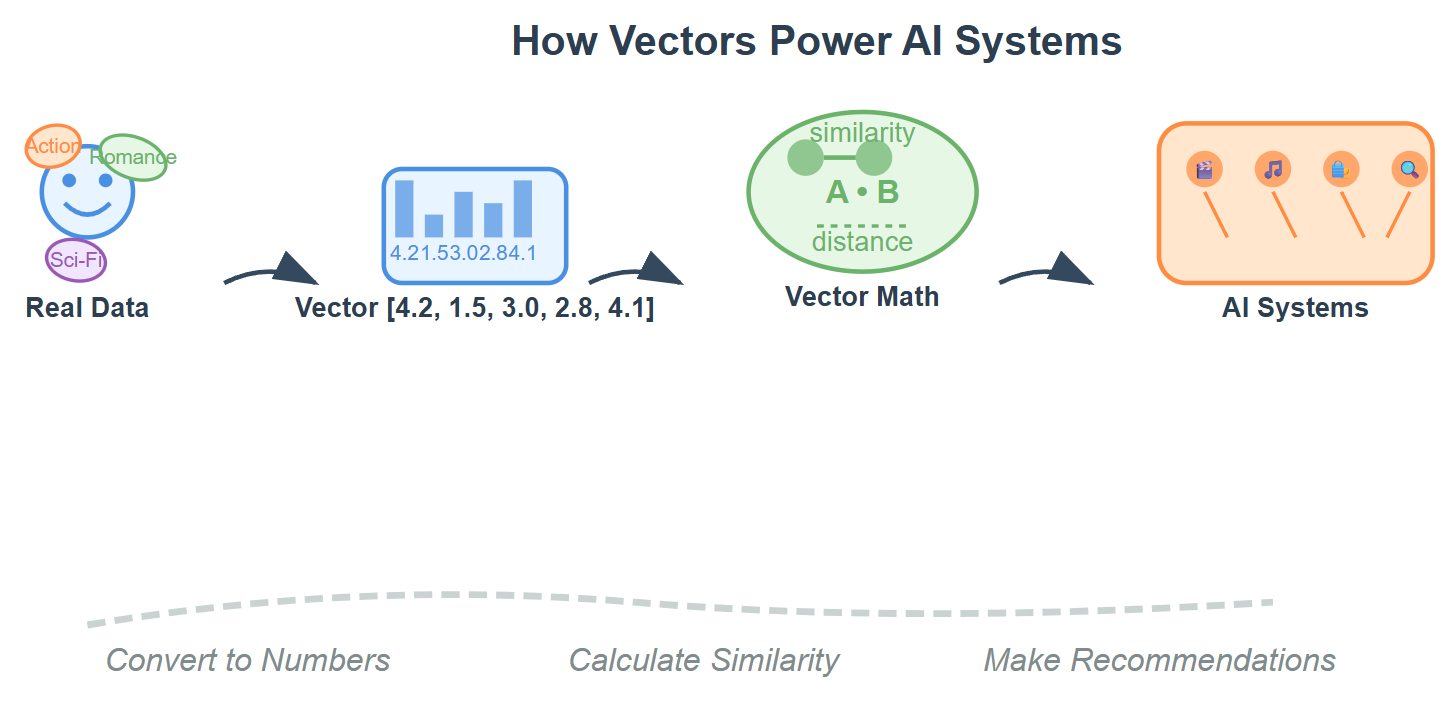 How Vectors Power AI Systems

Action
Romance
Sci-Fi
Real Data

4.21.53.02.84.1
Vector [4.2, 1.5, 3.0, 2.8, 4.1]

similarity
A • B
distance
Vector Math

AI Systems

Convert to Numbers
Calculate Similarity
Make Recommendations